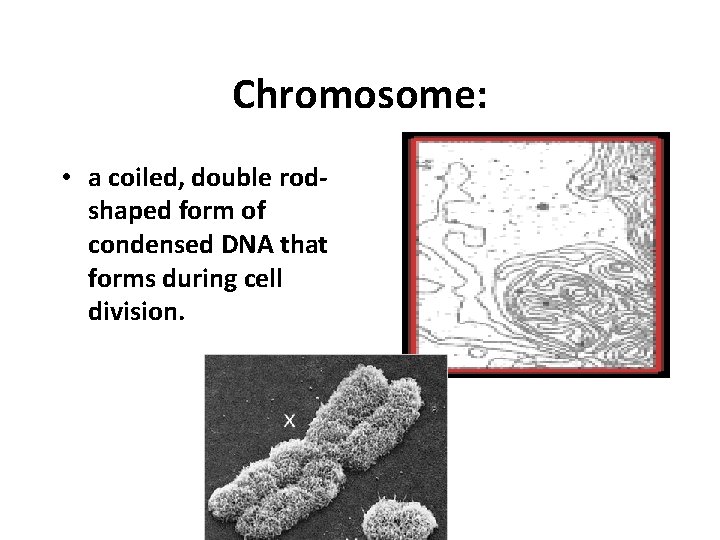 Chromosome:

• a coiled, double rod-shaped form of condensed DNA that forms during cell division.

X